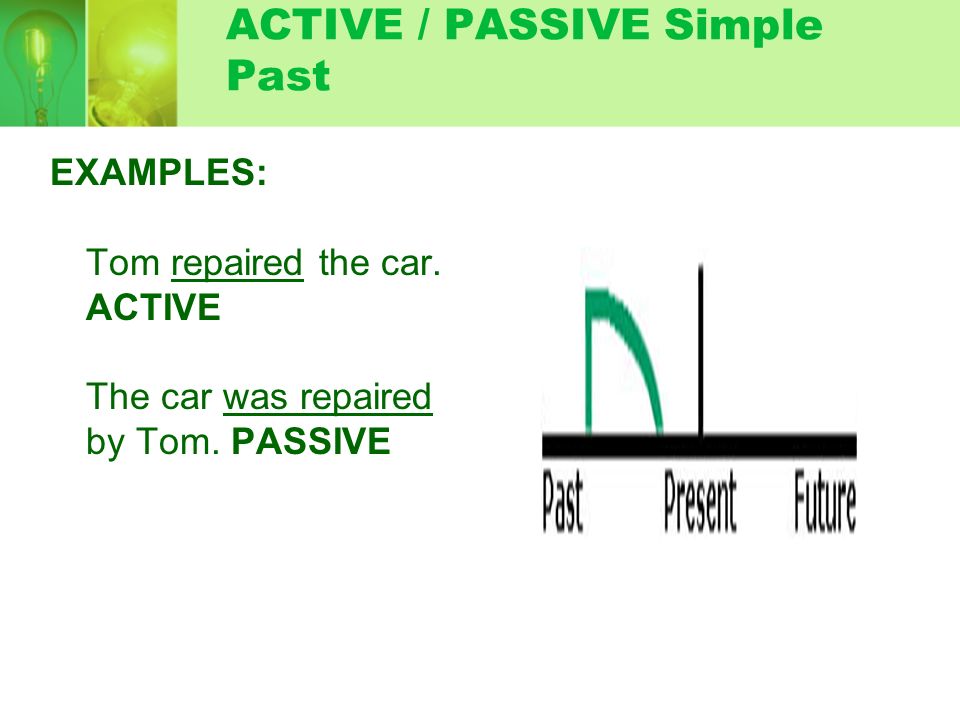 ACTIVE / PASSIVE Simple Past

EXAMPLES:

Tom repaired the car. ACTIVE

The car was repaired by Tom. PASSIVE

Past Present Future